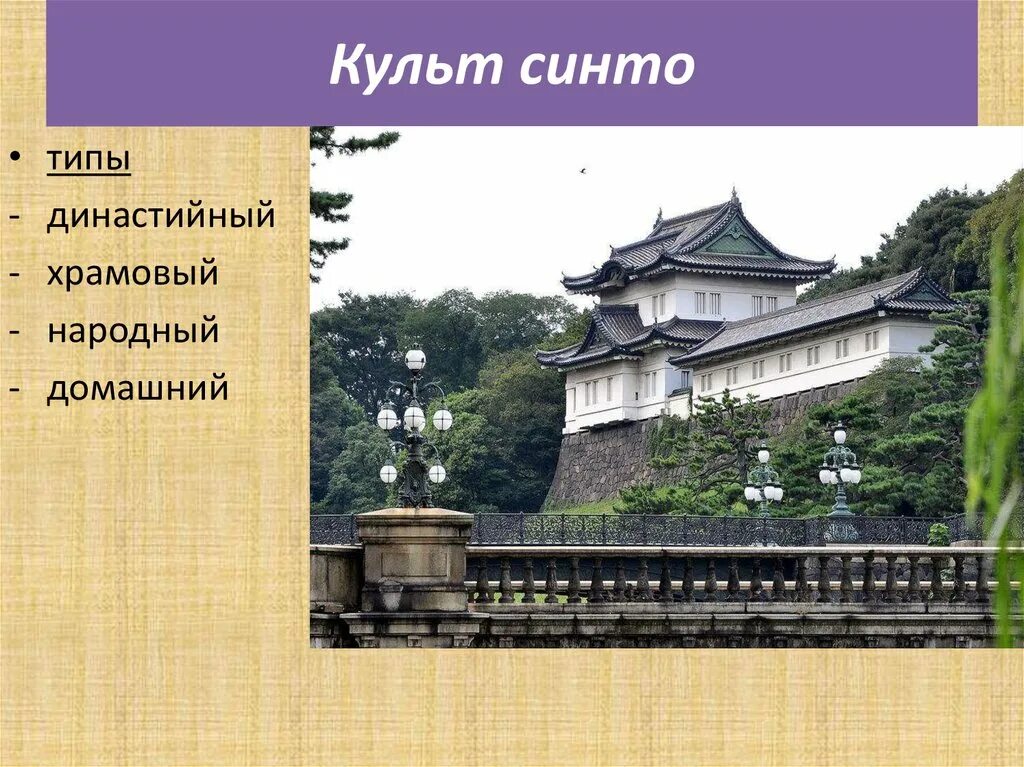 Культ синто

• типы
- династийный
- храмовый
- народный
- домашний